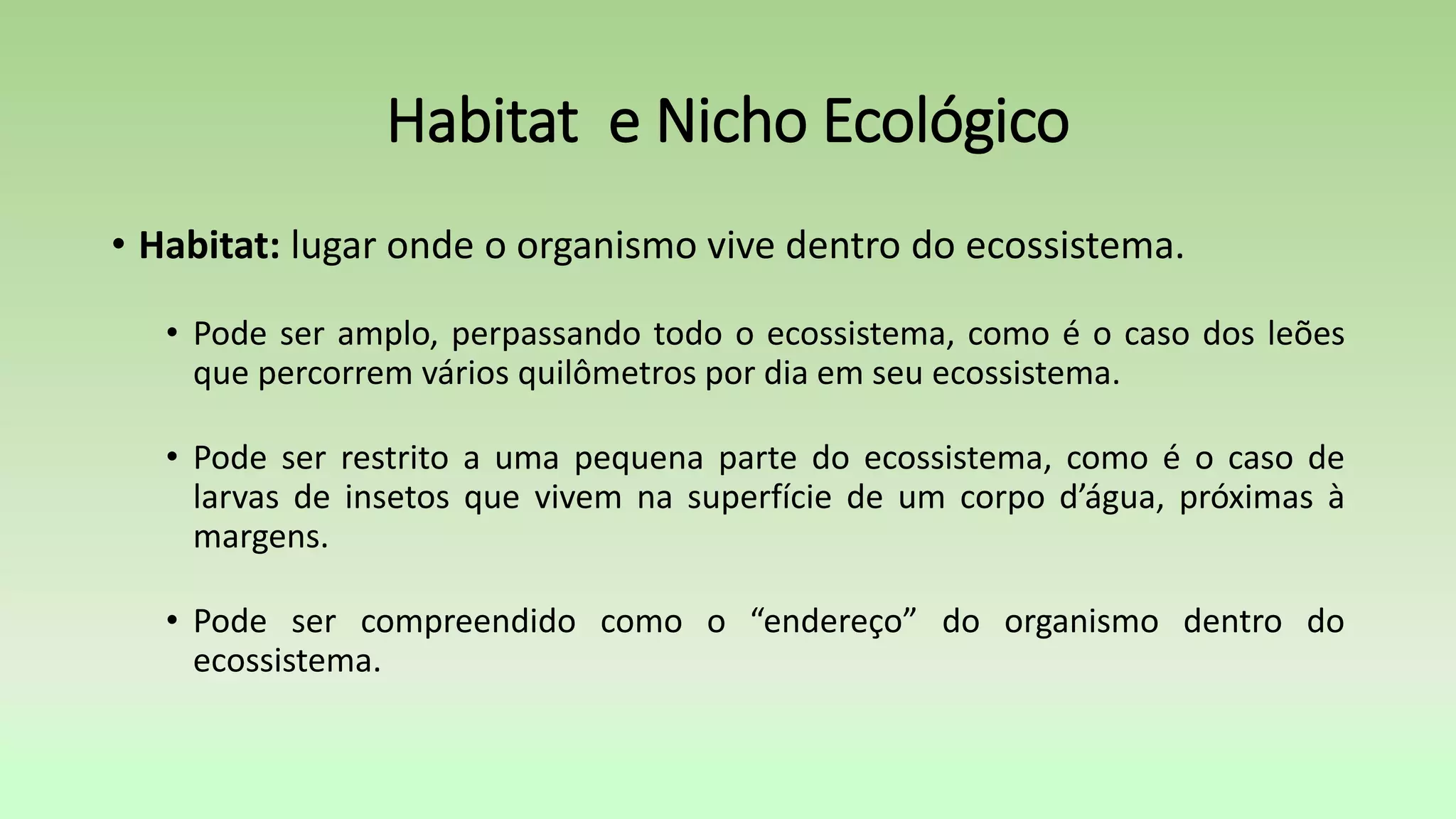 Habitat  e Nicho Ecológico

• **Habitat:** lugar onde o organismo vive dentro do ecossistema.

• Pode ser amplo, perpassando todo o ecossistema, como é o caso dos leões que percorrem vários quilômetros por dia em seu ecossistema.

• Pode ser restrito a uma pequena parte do ecossistema, como é o caso de larvas de insetos que vivem na superfície de um corpo d'água, próximas à margens.

• Pode ser compreendido como o "endereço" do organismo dentro do ecossistema.